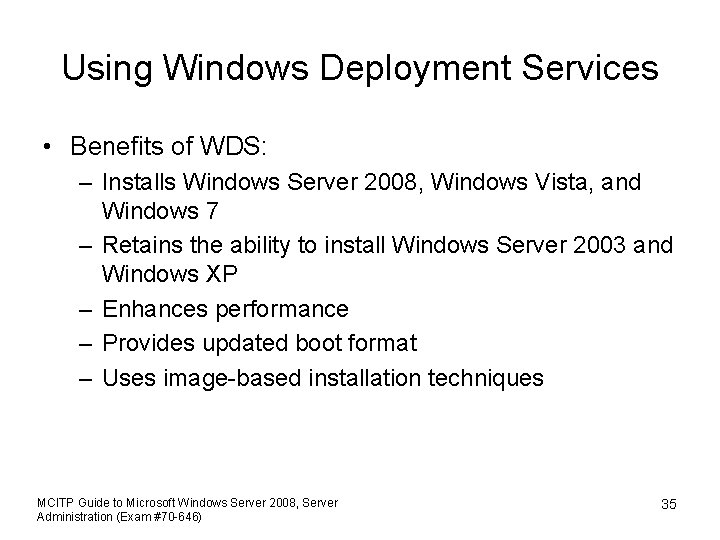 Using Windows Deployment Services

• Benefits of WDS:
– Installs Windows Server 2008, Windows Vista, and Windows 7
– Retains the ability to install Windows Server 2003 and Windows XP
– Enhances performance
– Provides updated boot format
– Uses image-based installation techniques

MCITP Guide to Microsoft Windows Server 2008, Server Administration (Exam #70-646)

35